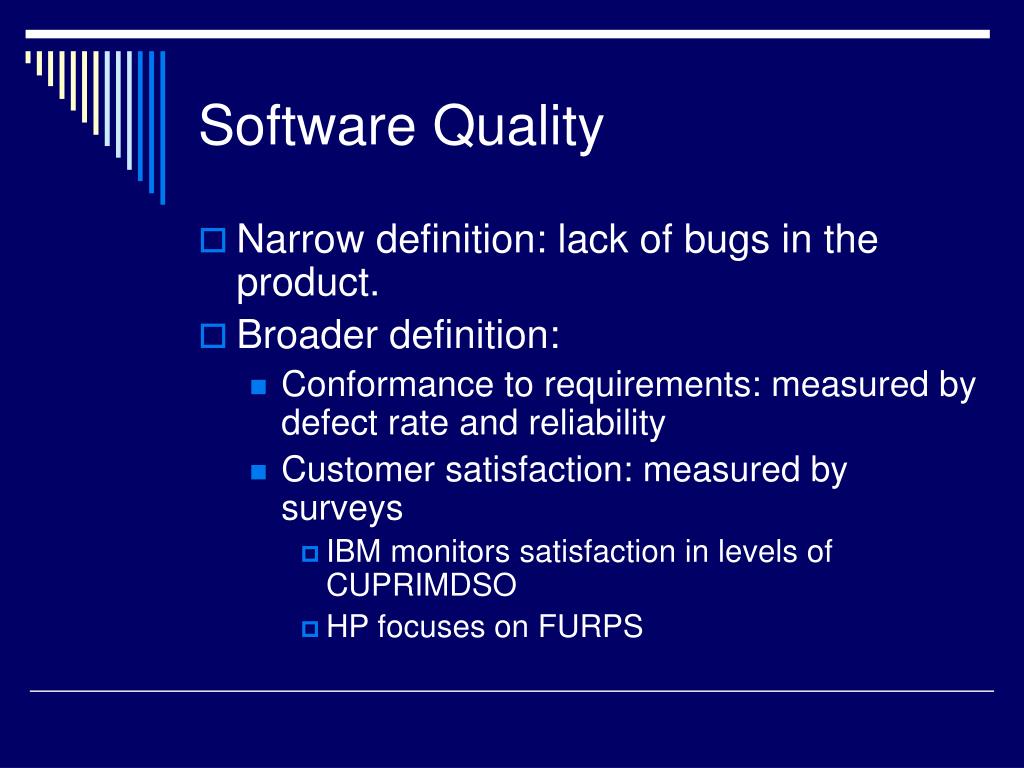 Software Quality

Narrow definition: lack of bugs in the product.

Broader definition:

Conformance to requirements: measured by defect rate and reliability

Customer satisfaction: measured by surveys

IBM monitors satisfaction in levels of CUPRIMDSO

HP focuses on FURPS